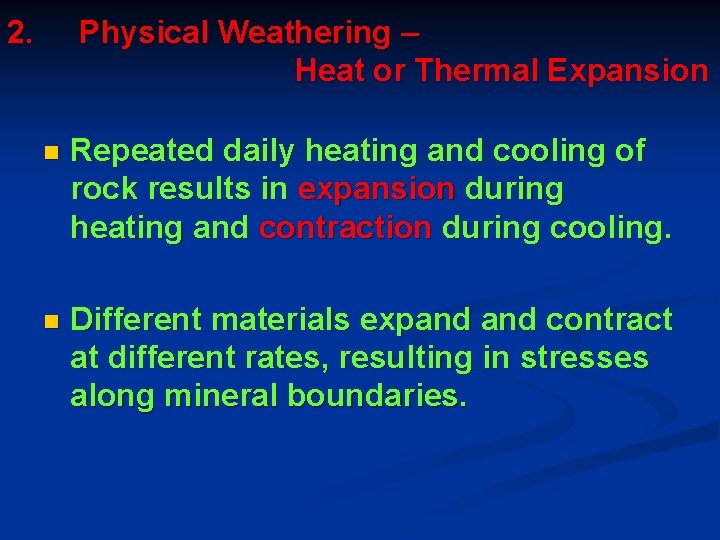 2. Physical Weathering –
Heat or Thermal Expansion

Repeated daily heating and cooling of rock results in expansion during heating and contraction during cooling.

Different materials expand and contract at different rates, resulting in stresses along mineral boundaries.